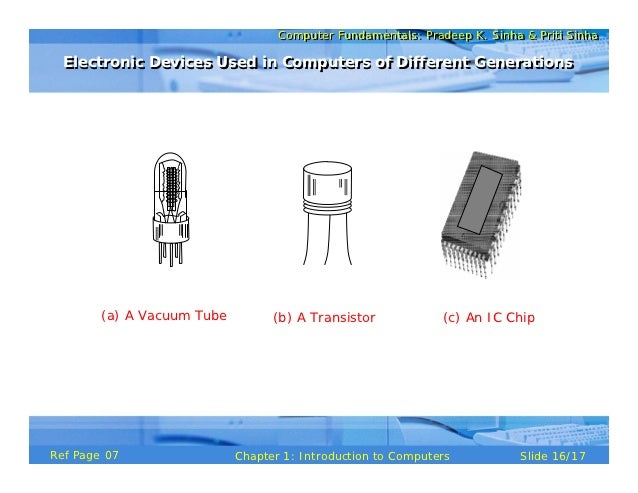 Computer Fundamentals: Pradeep K. Sinha & Priti Sinha

Electronic Devices Used in Computers of Different Generations

(a) A Vacuum Tube

(b) A Transistor

(c) An IC Chip

Ref Page 07

Chapter 1: Introduction to Computers

Slide 16/17